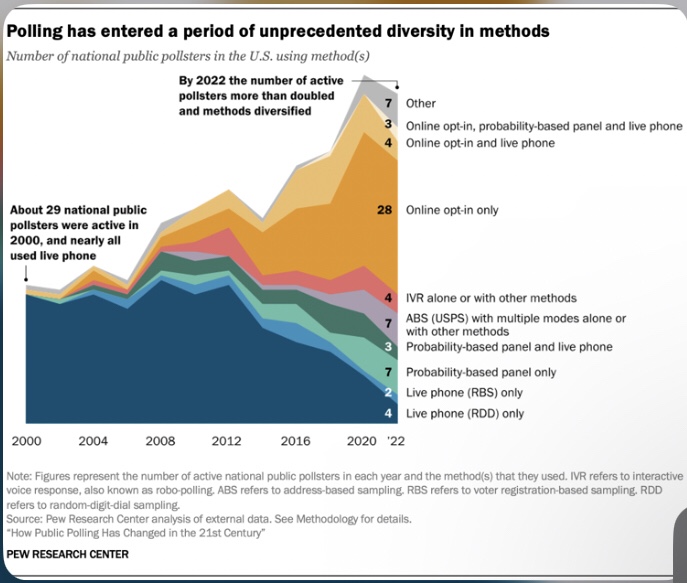 Polling has entered a period of unprecedented diversity in methods

Number of national public pollsters in the U.S. using method(s)

By 2022 the number of active pollsters more than doubled and methods diversified

About 29 national public pollsters were active in 2000, and nearly all used live phone

7 Other
3 Online opt-in, probability-based panel and live phone
4 Online opt-in and live phone
28 Online opt-in only
4 IVR alone or with other methods
7 ABS (USPS) with multiple modes alone or with other methods
3 Probability-based panel and live phone
7 Probability-based panel only
2 Live phone (RBS) only
4 Live phone (RDD) only

2000 2004 2008 2012 2016 2020 '22

Note: Figures represent the number of active national public pollsters in each year and the method(s) that they used. IVR refers to interactive voice response, also known as robo-polling. ABS refers to address-based sampling. RBS refers to voter registration-based sampling. RDD refers to random-digit-dial sampling.
Source: Pew Research Center analysis of external data. See Methodology for details.
"How Public Polling Has Changed in the 21st Century"

PEW RESEARCH CENTER